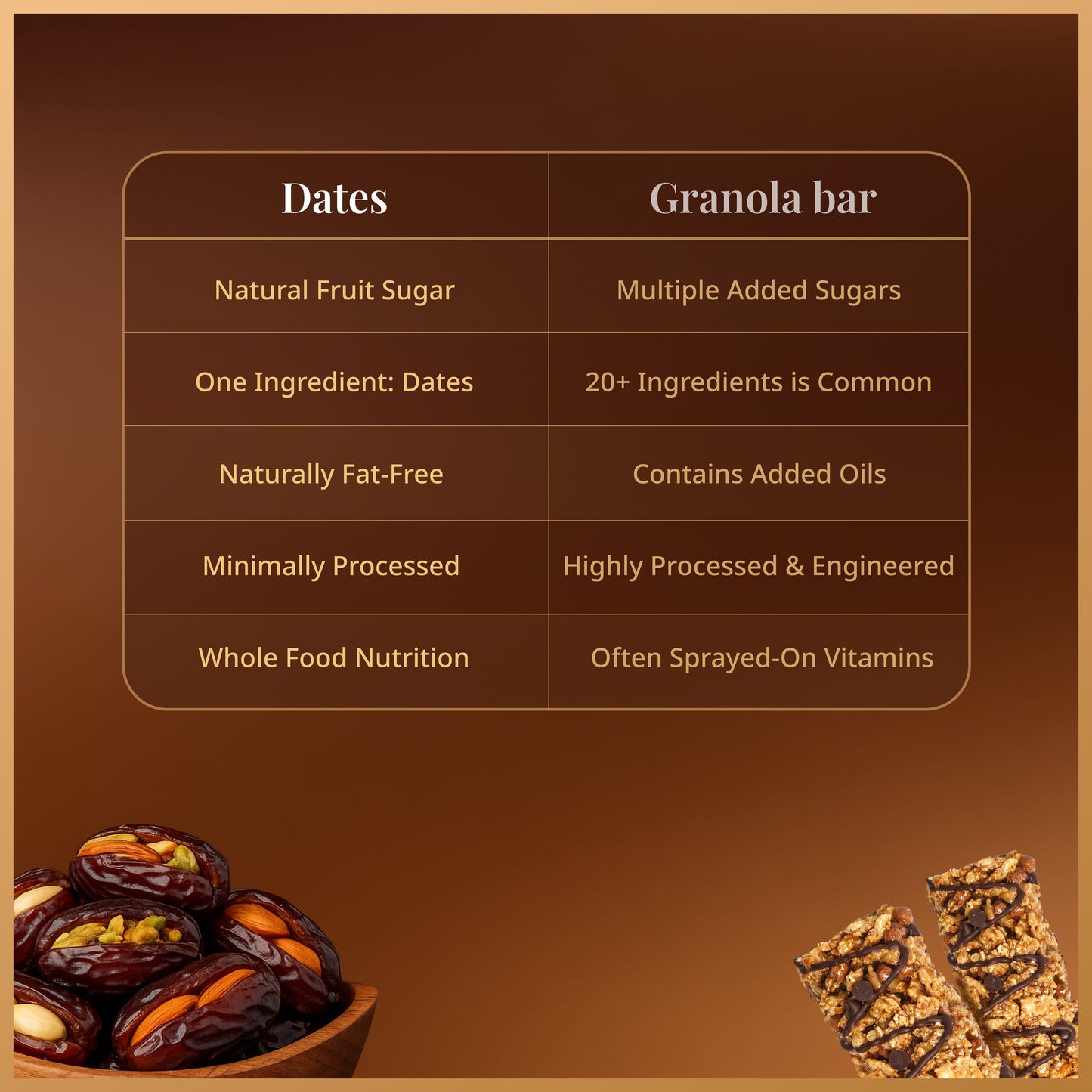 | Dates | Granola bar |
|---|---|
| Natural Fruit Sugar | Multiple Added Sugars |
| One Ingredient: Dates | 20+ Ingredients is Common |
| Naturally Fat-Free | Contains Added Oils |
| Minimally Processed | Highly Processed & Engineered |
| Whole Food Nutrition | Often Sprayed-On Vitamins |